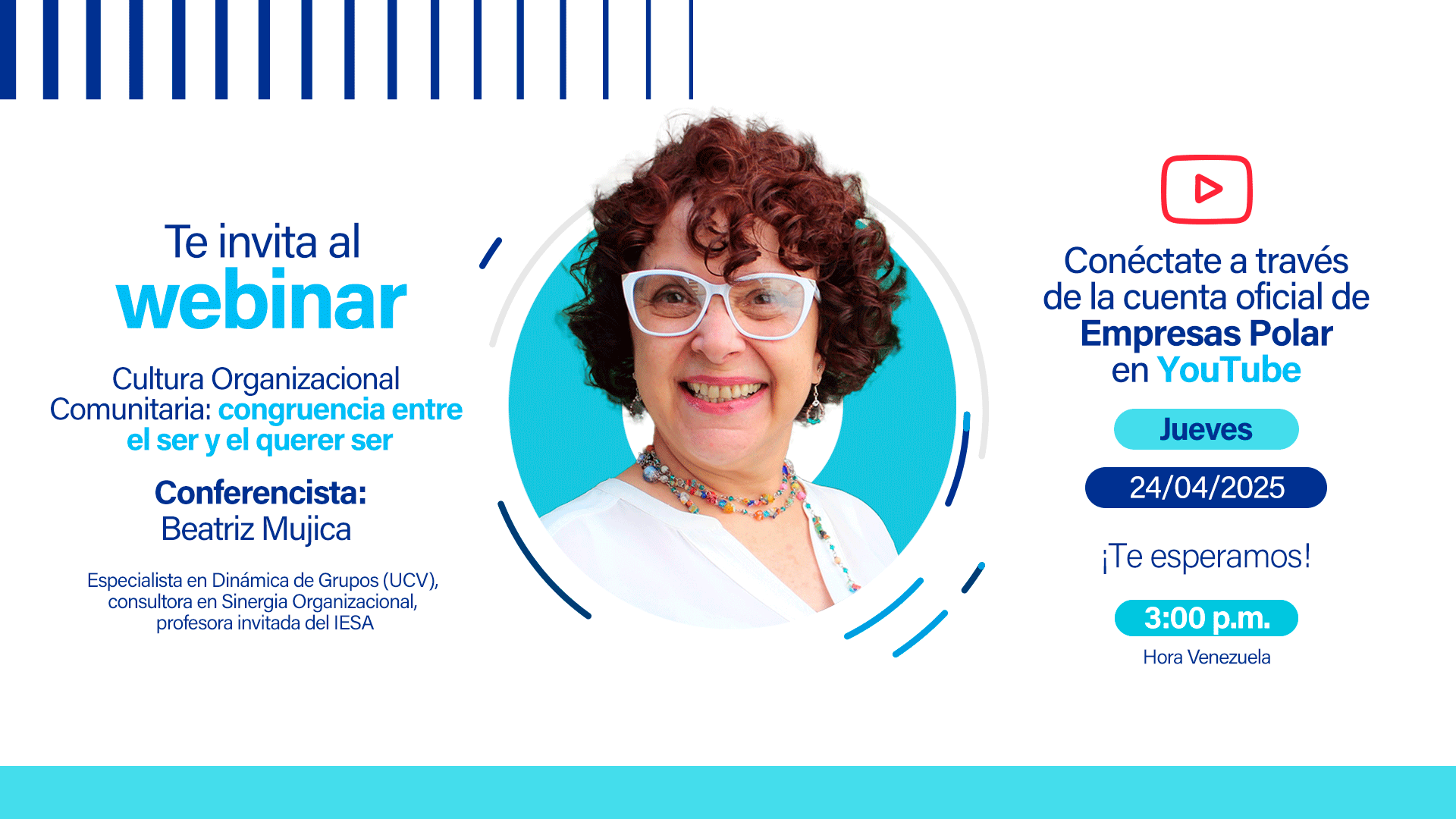 Te invita al
webinar

Cultura Organizacional Comunitaria: congruencia entre el ser y el querer ser

Conferencista:
Beatriz Mujica

Especialista en Dinámica de Grupos (UCV), consultora en Sinergia Organizacional, profesora invitada del IESA

Conéctate a través de la cuenta oficial de Empresas Polar en YouTube

Jueves

24/04/2025

¡Te esperamos!

3:00 p.m.

Hora Venezuela